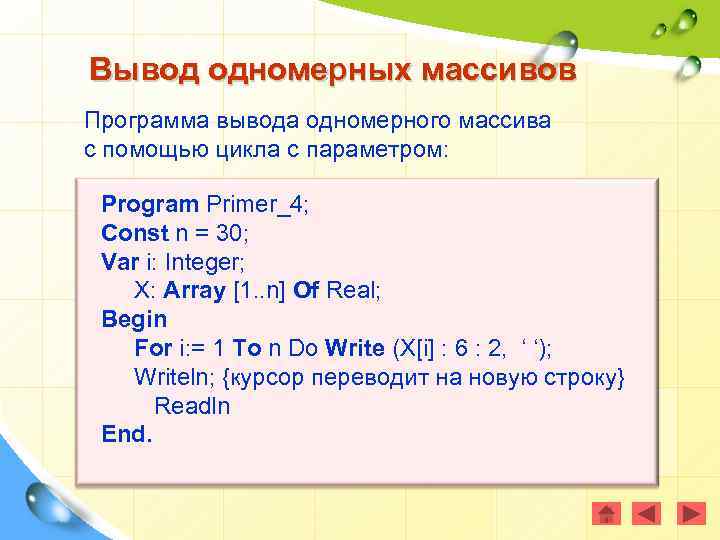 Вывод одномерных массивов

Программа вывода одномерного массива с помощью цикла с параметром:

Program Primer_4;
Const n = 30;
Var i: Integer;
X: Array [1..n] Of Real;
Begin
For i:= 1 To n Do Write (X[i] : 6 : 2, ‘ ‘);
Writeln; {курсор переводит на новую строку}
Readln
End.